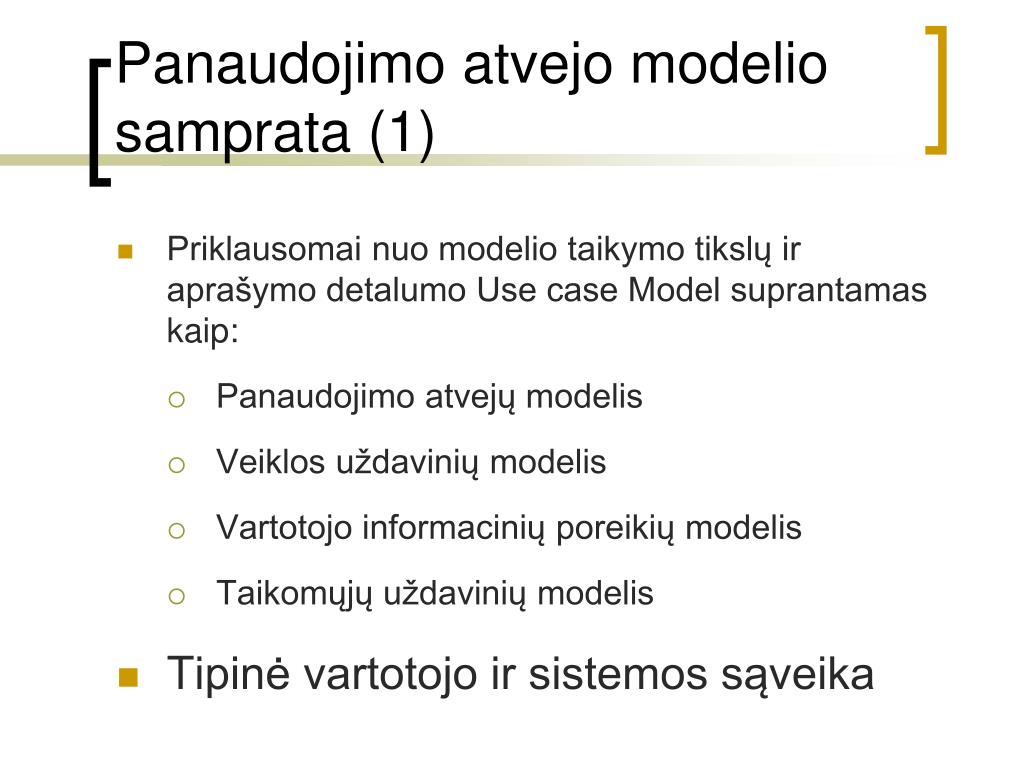 Panaudojimo atvejo modelio samprata (1)

Priklausomai nuo modelio taikymo tikslų ir aprašymo detalumo Use case Model suprantamas kaip:

Panaudojimo atvejų modelis

Veiklos uždavinių modelis

Vartotojo informacinių poreikių modelis

Taikomųjų uždavinių modelis

Tipinė vartotojo ir sistemos sąveika